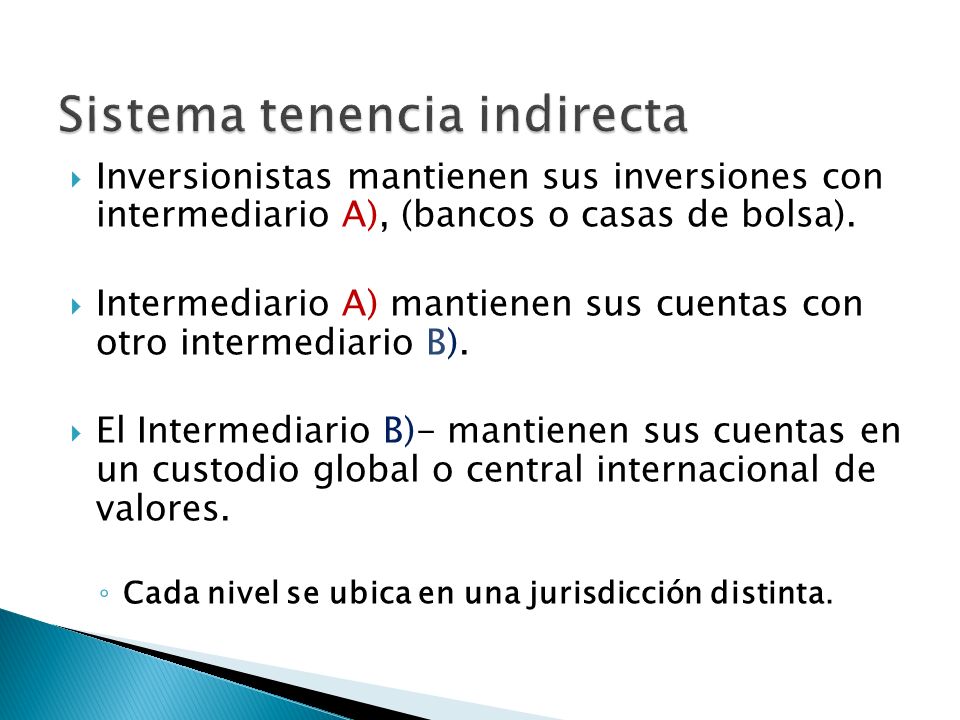 Sistema tenencia indirecta

Inversionistas mantienen sus inversiones con intermediario A), (bancos o casas de bolsa).

Intermediario A) mantienen sus cuentas con otro intermediario B).

El Intermediario B)- mantienen sus cuentas en un custodio global o central internacional de valores.

Cada nivel se ubica en una jurisdicción distinta.